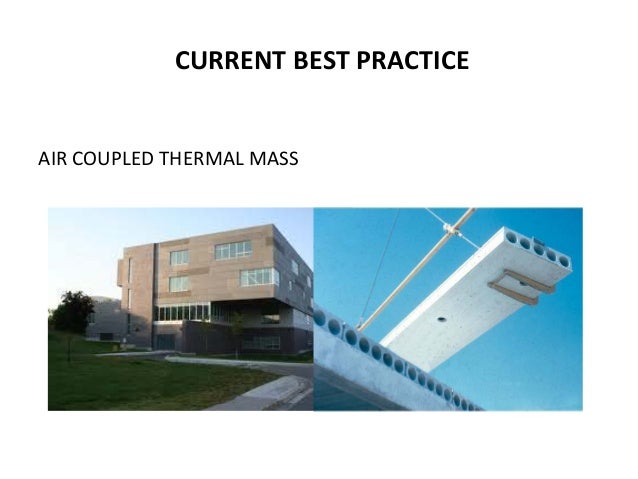 CURRENT BEST PRACTICE

AIR COUPLED THERMAL MASS